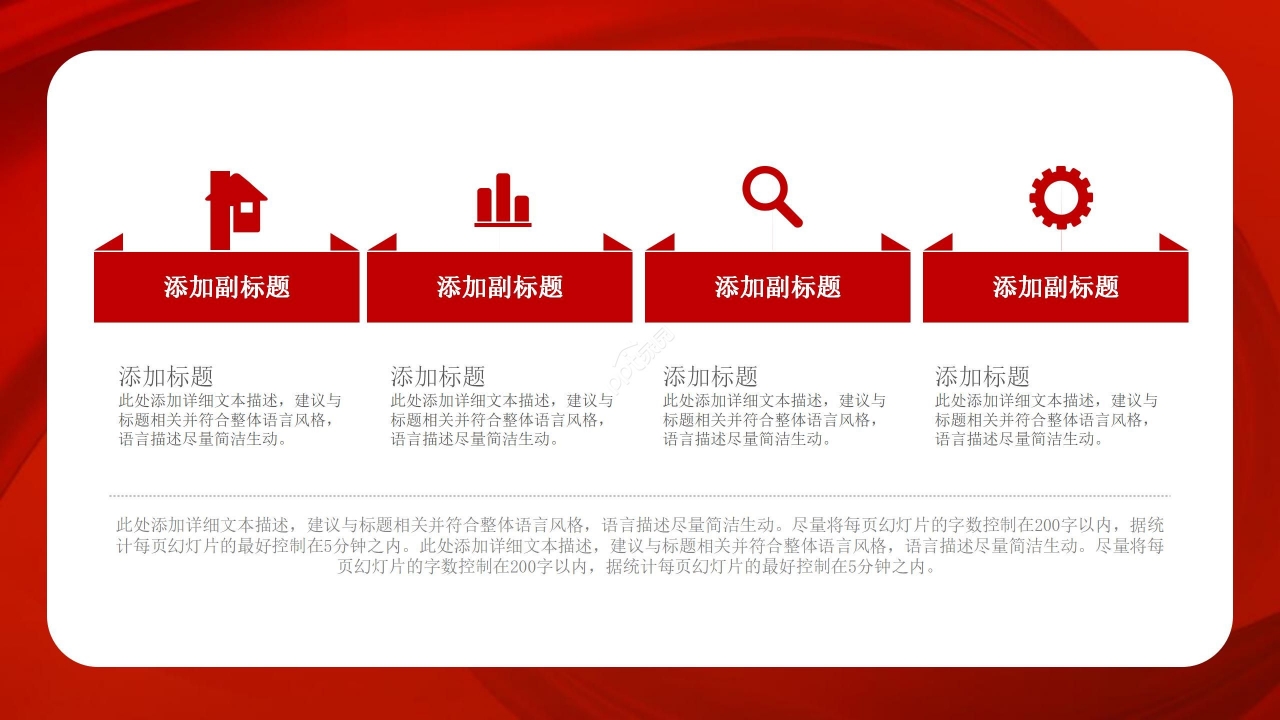 添加副标题

添加副标题

添加副标题

添加副标题

添加标题
此处添加详细文本描述，建议与标题相关并符合整体语言风格，语言描述尽量简洁生动。

添加标题
此处添加详细文本描述，建议与标题相关并符合整体语言风格，语言描述尽量简洁生动。

添加标题
此处添加详细文本描述，建议与标题相关并符合整体语言风格，语言描述尽量简洁生动。

添加标题
此处添加详细文本描述，建议与标题相关并符合整体语言风格，语言描述尽量简洁生动。

此处添加详细文本描述，建议与标题相关并符合整体语言风格，语言描述尽量简洁生动。尽量将每页幻灯片的字数控制在200字以内，据统计每页幻灯片的最好控制在5分钟之内。此处添加详细文本描述，建议与标题相关并符合整体语言风格，语言描述尽量简洁生动。尽量将每页幻灯片的字数控制在200字以内，据统计每页幻灯片的最好控制在5分钟之内。